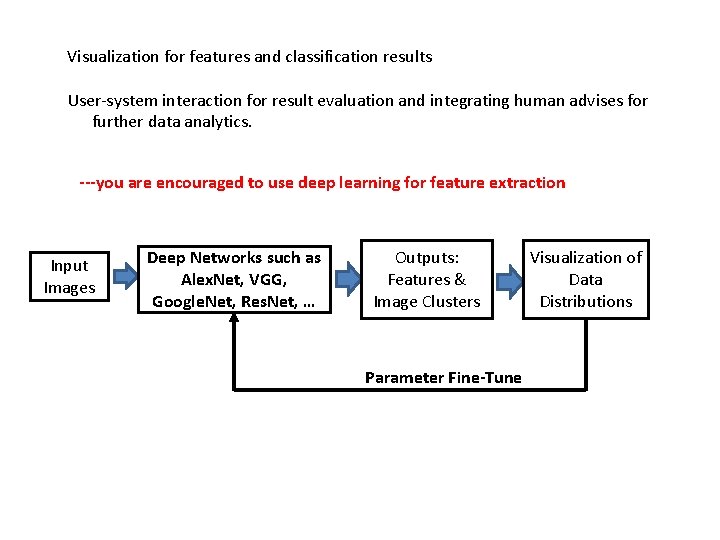 Visualization for features and classification results

User-system interaction for result evaluation and integrating human advises for further data analytics.

---you are encouraged to use deep learning for feature extraction

Input Images

Deep Networks such as AlexNet, VGG, GoogleNet, ResNet, …

Outputs: Features & Image Clusters

Visualization of Data Distributions

Parameter Fine-Tune